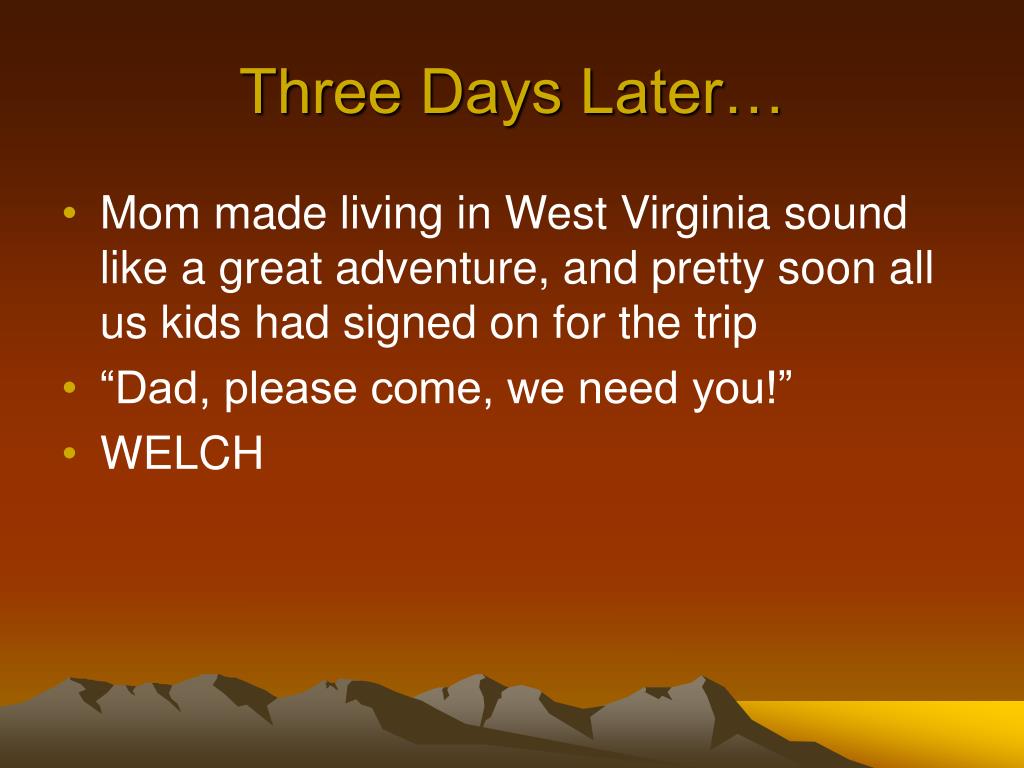 Three Days Later…

• Mom made living in West Virginia sound like a great adventure, and pretty soon all us kids had signed on for the trip
• “Dad, please come, we need you!”
• WELCH